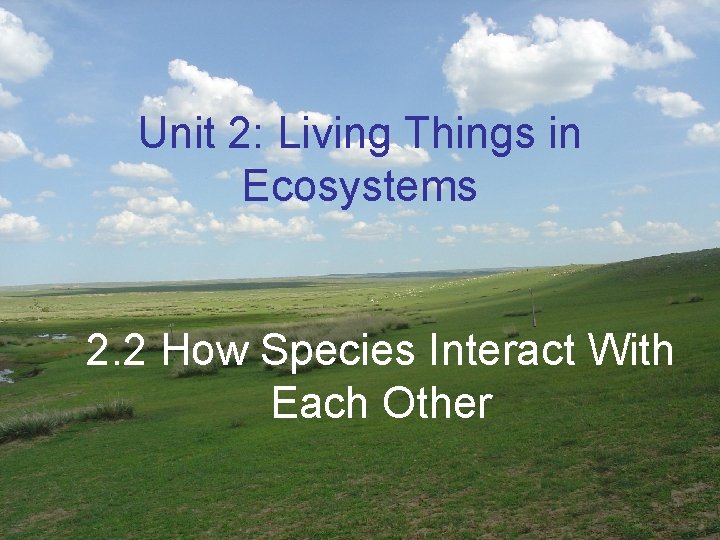 Unit 2: Living Things in Ecosystems

2.2 How Species Interact With Each Other